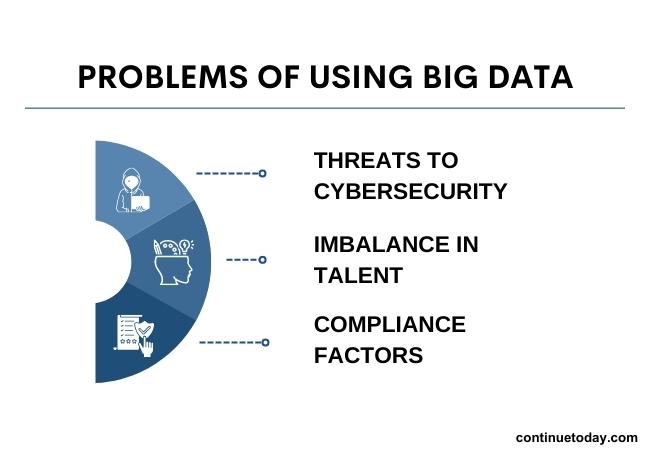 PROBLEMS OF USING BIG DATA

THREATS TO CYBERSECURITY

IMBALANCE IN TALENT

COMPLIANCE FACTORS

continuetoday.com